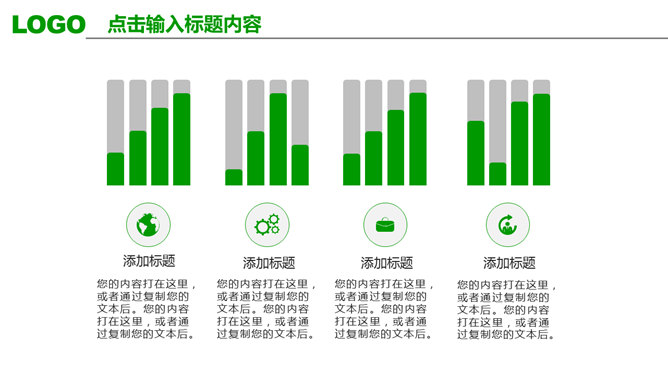 LOGO 点击输入标题内容

添加标题

您的内容打在这里，或者通过复制您的文本后。您的内容打在这里，或者通过复制您的文本后。

添加标题

您的内容打在这里，或者通过复制您的文本后。您的内容打在这里，或者通过复制您的文本后。

添加标题

您的内容打在这里，或者通过复制您的文本后。您的内容打在这里，或者通过复制您的文本后。

添加标题

您的内容打在这里，或者通过复制您的文本后。您的内容打在这里，或者通过复制您的文本后。